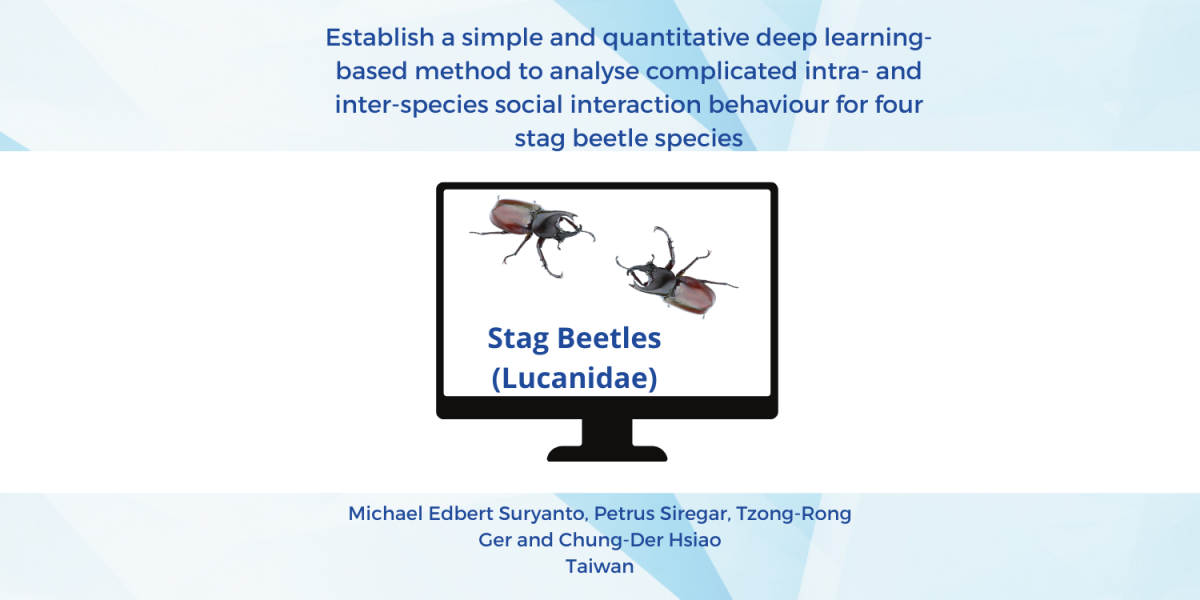 Establish a simple and quantitative deep learning-based method to analyse complicated intra- and inter-species social interaction behaviour for four stag beetle species

Stag Beetles (Lucanidae)

Michael Edbert Suryanto, Petrus Siregar, Tzong-Rong Ger and Chung-Der Hsiao
Taiwan